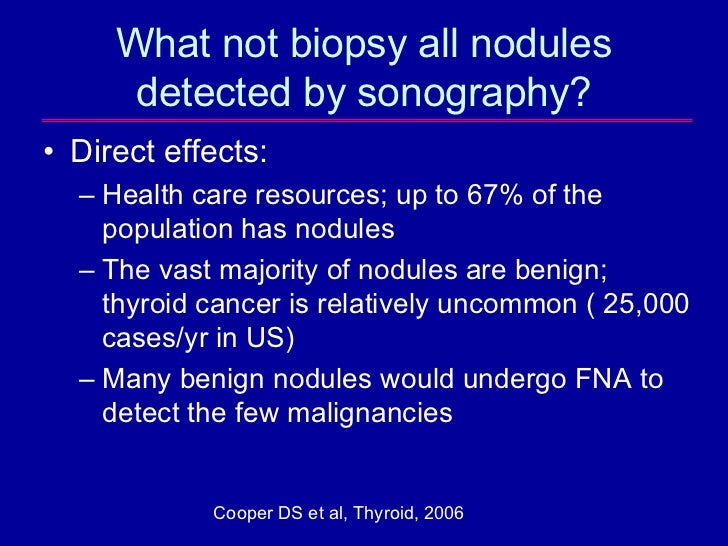 What not biopsy all nodules detected by sonography?

• Direct effects:

– Health care resources; up to 67% of the population has nodules

– The vast majority of nodules are benign; thyroid cancer is relatively uncommon ( 25,000 cases/yr in US)

– Many benign nodules would undergo FNA to detect the few malignancies

Cooper DS et al, Thyroid, 2006